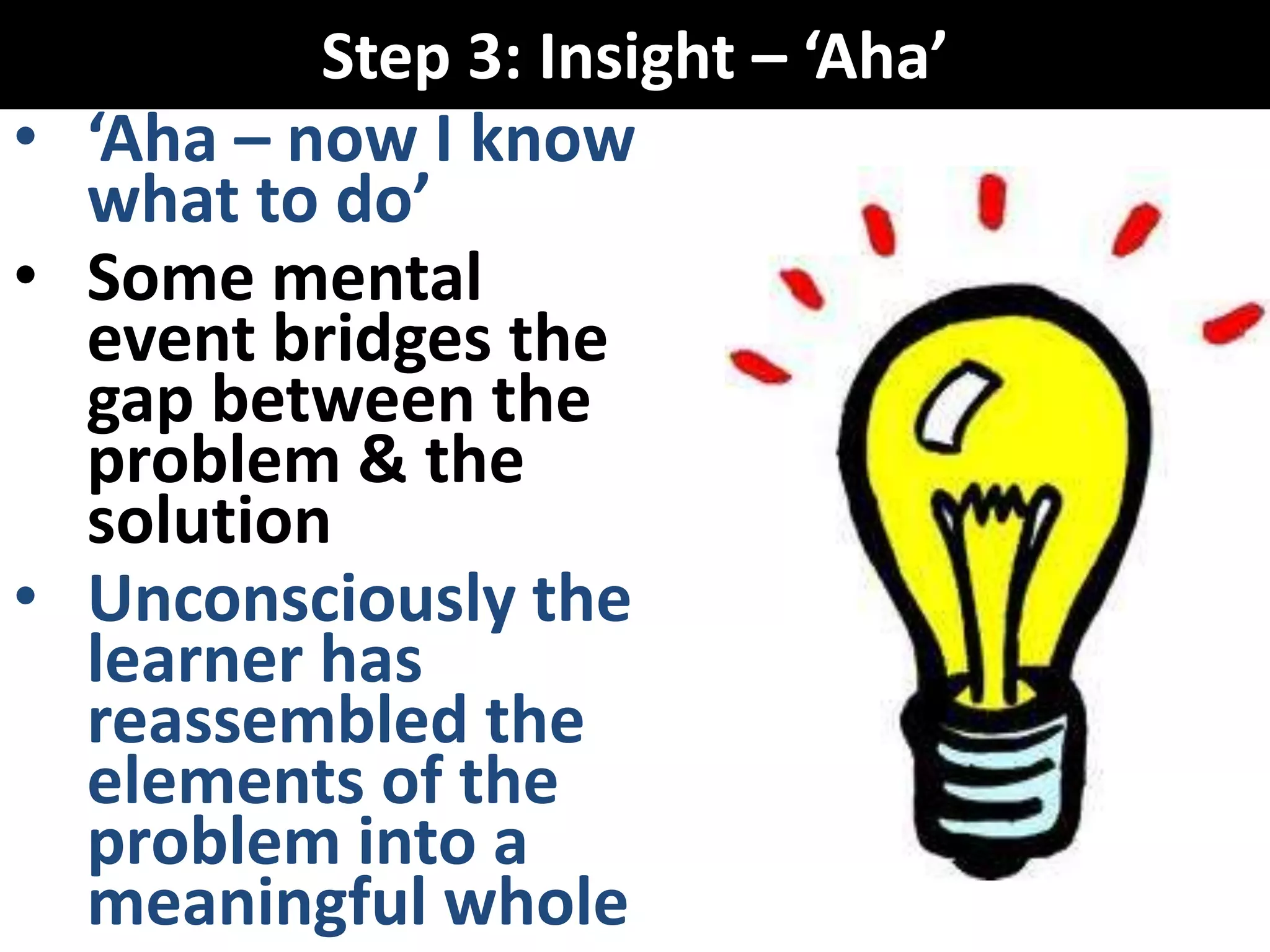 Step 3: Insight – ‘Aha’

• ‘Aha – now I know what to do’
• Some mental event bridges the gap between the problem & the solution
• Unconsciously the learner has reassembled the elements of the problem into a meaningful whole